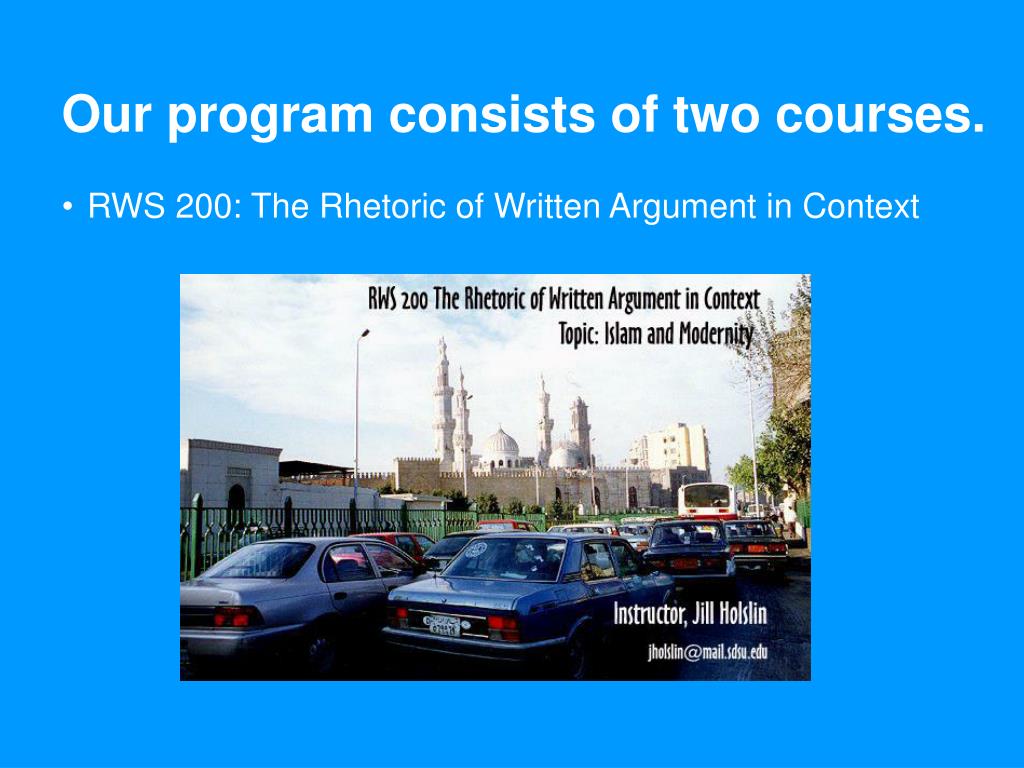 Our program consists of two courses.

• RWS 200: The Rhetoric of Written Argument in Context

RWS 200 The Rhetoric of Written Argument in Context
Topic: Islam and Modernity

Instructor, Jill Holslin
jholslin@mail.sdsu.edu